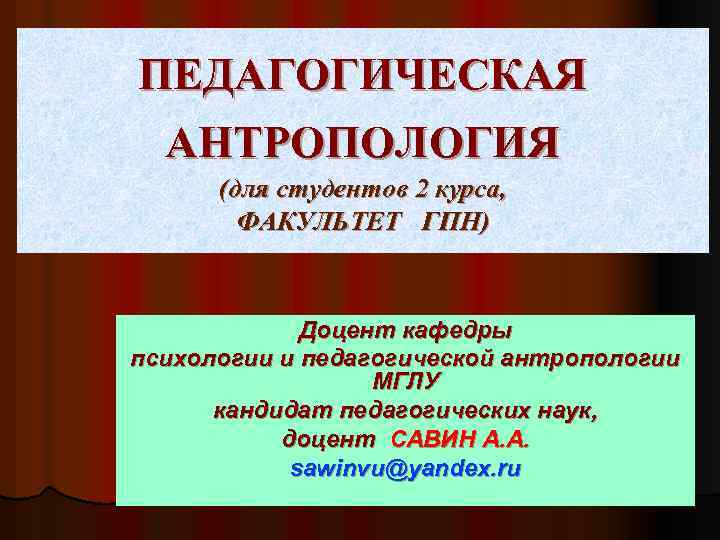 ПЕДАГОГИЧЕСКАЯ АНТРОПОЛОГИЯ
(для студентов 2 курса, ФАКУЛЬТЕТ ГПН)

Доцент кафедры
психологии и педагогической антропологии МГЛУ
кандидат педагогических наук,
доцент САВИН А.А.
sawinvu@yandex.ru